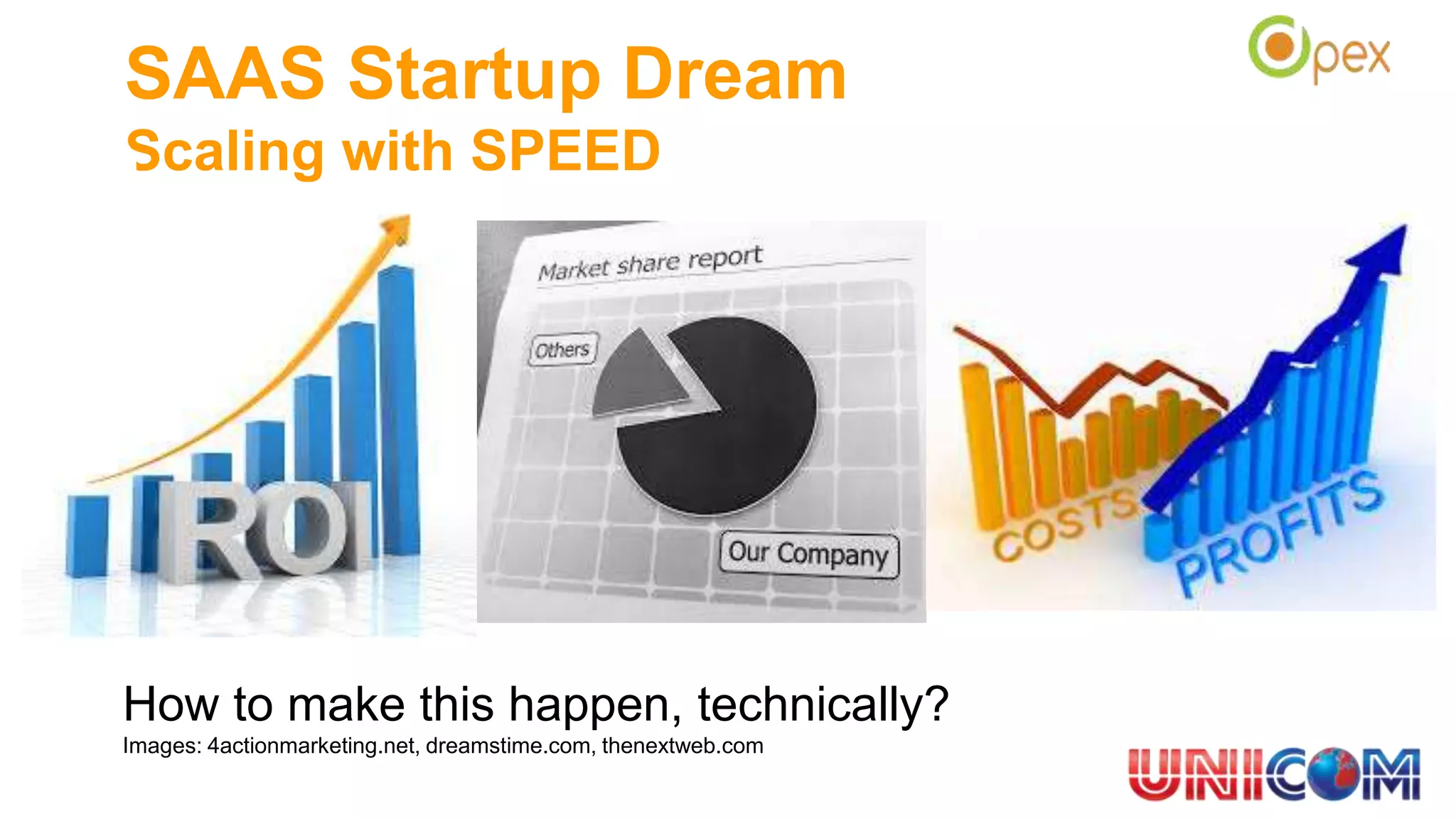 SAAS Startup Dream
Scaling with SPEED

Opex

ROI

Market share report
Others
Our Company

COSTS
PROFITS

How to make this happen, technically?
Images: 4actionmarketing.net, dreamstime.com, thenextweb.com

UNICOM